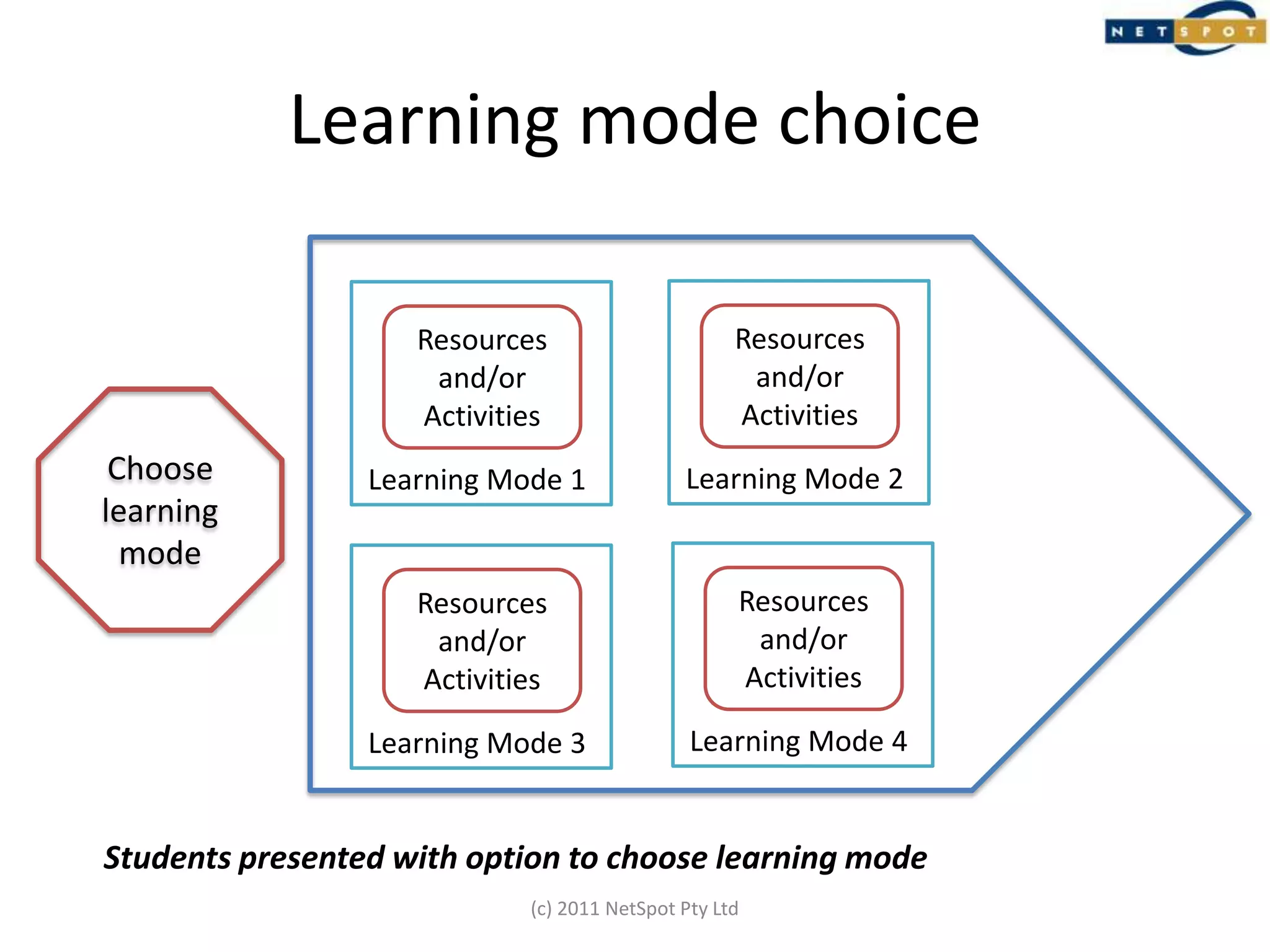 NETSPOT

Learning mode choice

Choose learning mode

Resources and/or Activities

Learning Mode 1

Resources and/or Activities

Learning Mode 2

Resources and/or Activities

Learning Mode 3

Resources and/or Activities

Learning Mode 4

Students presented with option to choose learning mode

(c) 2011 NetSpot Pty Ltd